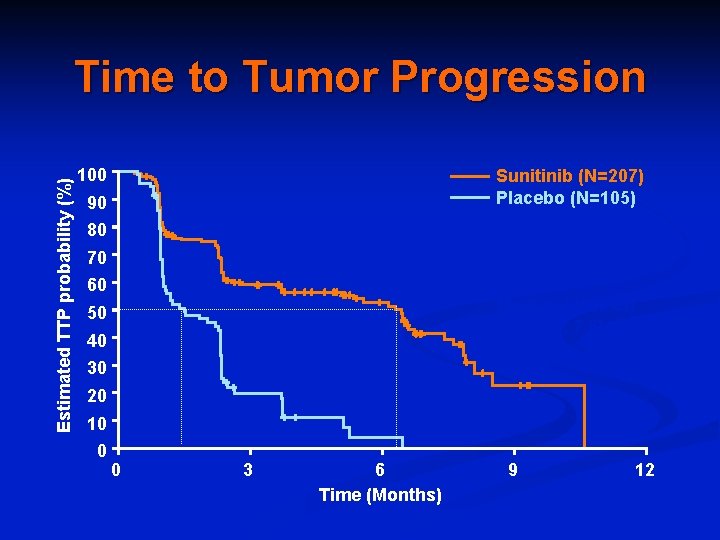 Time to Tumor Progression

Sunitinib (N=207)
Placebo (N=105)

Estimated TTP probability (%)

100
90
80
70
60
50
40
30
20
10
0

0
3
6
9
12

Time (Months)